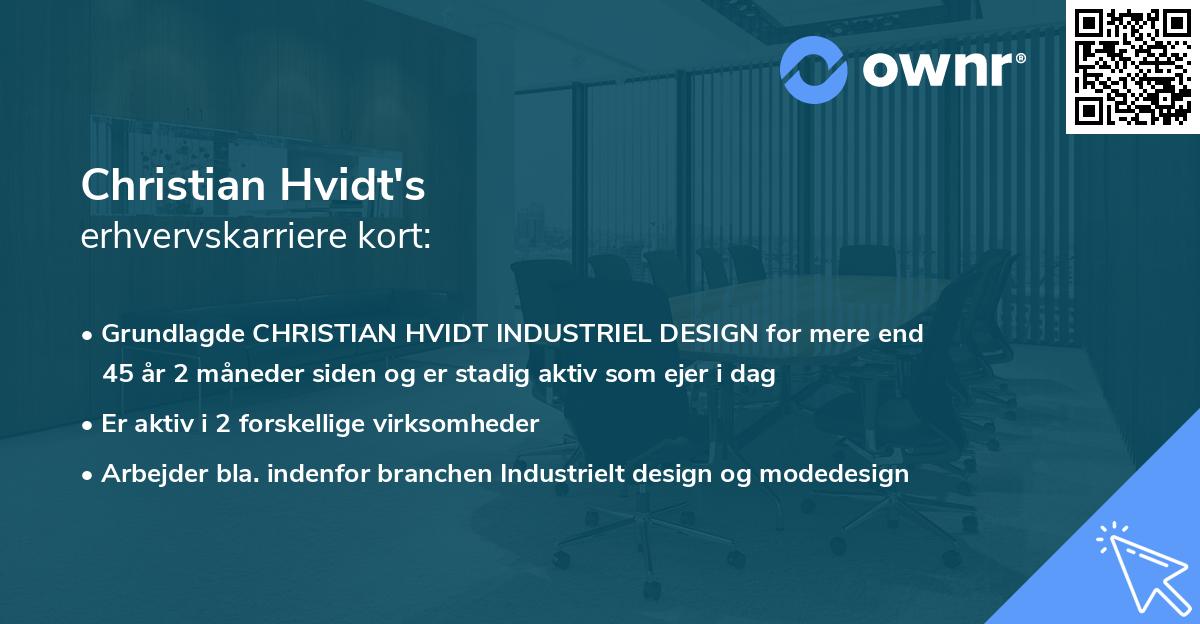 ownr®

Christian Hvidt's
erhvervskarriere kort:

• Grundlagde CHRISTIAN HVIDT INDUSTRIEL DESIGN for mere end 45 år 2 måneder siden og er stadig aktiv som ejer i dag

• Er aktiv i 2 forskellige virksomheder

• Arbejder bla. indenfor branchen Industrielt design og modedesign